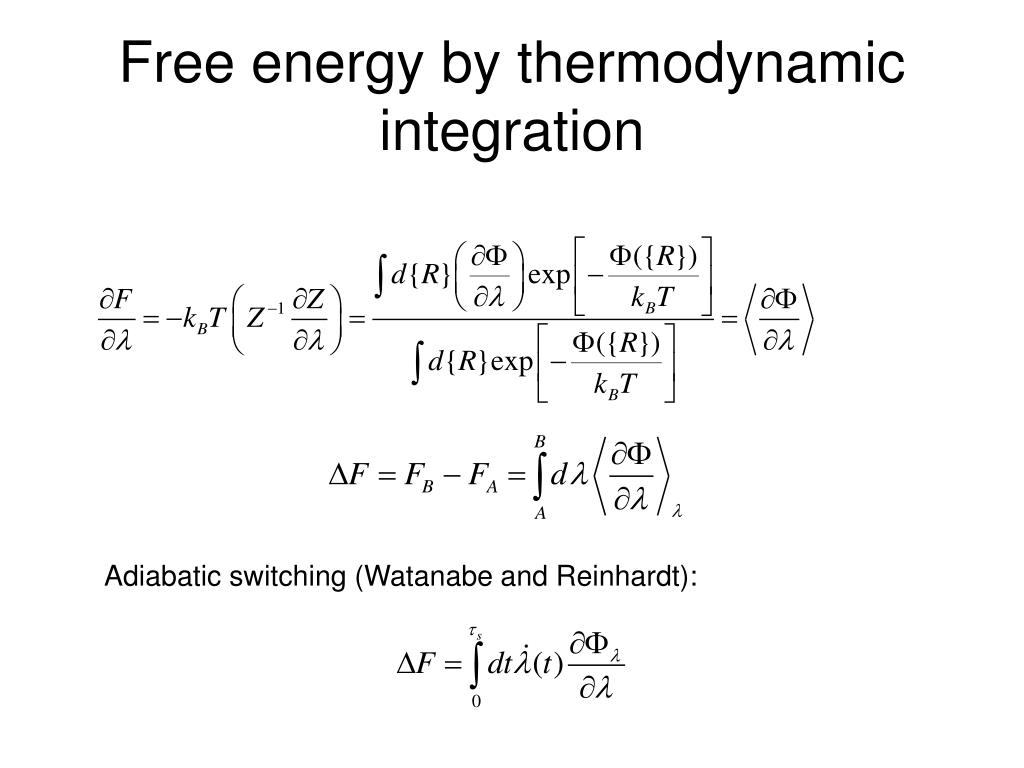 Free energy by thermodynamic integration

$\frac{\partial F}{\partial \lambda} = -k_B T \left( Z^{-1} \frac{\partial Z}{\partial \lambda} \right) = \frac{\int d\{R\} \left( \frac{\partial \Phi}{\partial \lambda} \right) \exp\left[ -\frac{\Phi(\{R\})}{k_B T} \right]}{\int d\{R\} \exp\left[ -\frac{\Phi(\{R\})}{k_B T} \right]} = \left\langle \frac{\partial \Phi}{\partial \lambda} \right\rangle$

$\Delta F = F_B - F_A = \int_A^B d\lambda \left\langle \frac{\partial \Phi}{\partial \lambda} \right\rangle_\lambda$

Adiabatic switching (Watanabe and Reinhardt):

$\Delta F = \int_0^{\tau_s} dt \dot{\lambda}(t) \frac{\partial \Phi_\lambda}{\partial \lambda}$